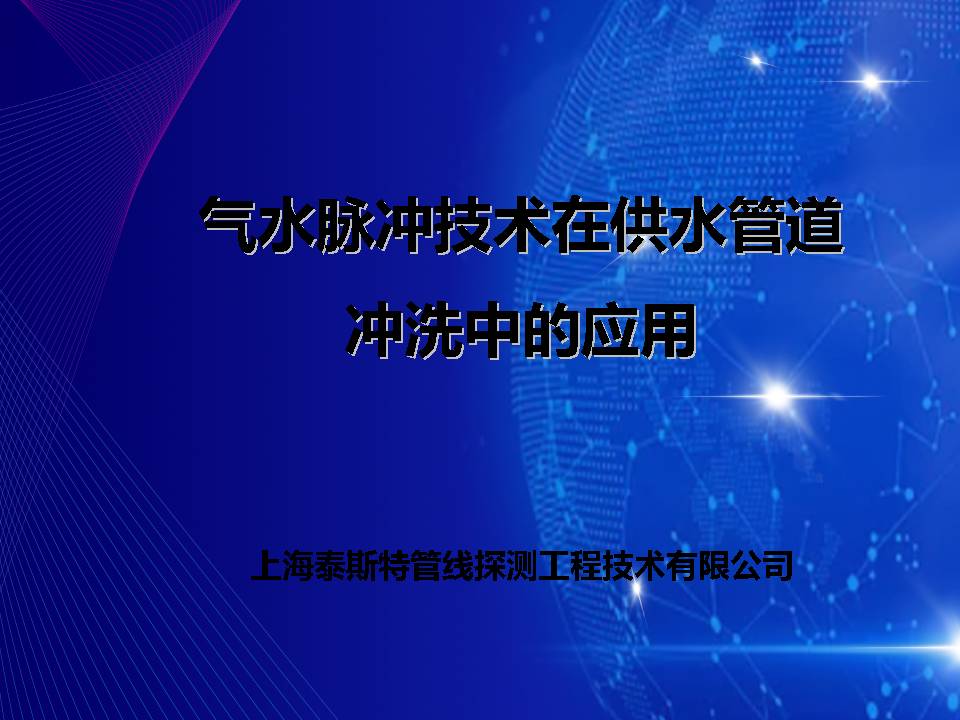 气水脉冲技术在供水管道冲洗中的应用

上海泰斯特管线探测工程技术有限公司